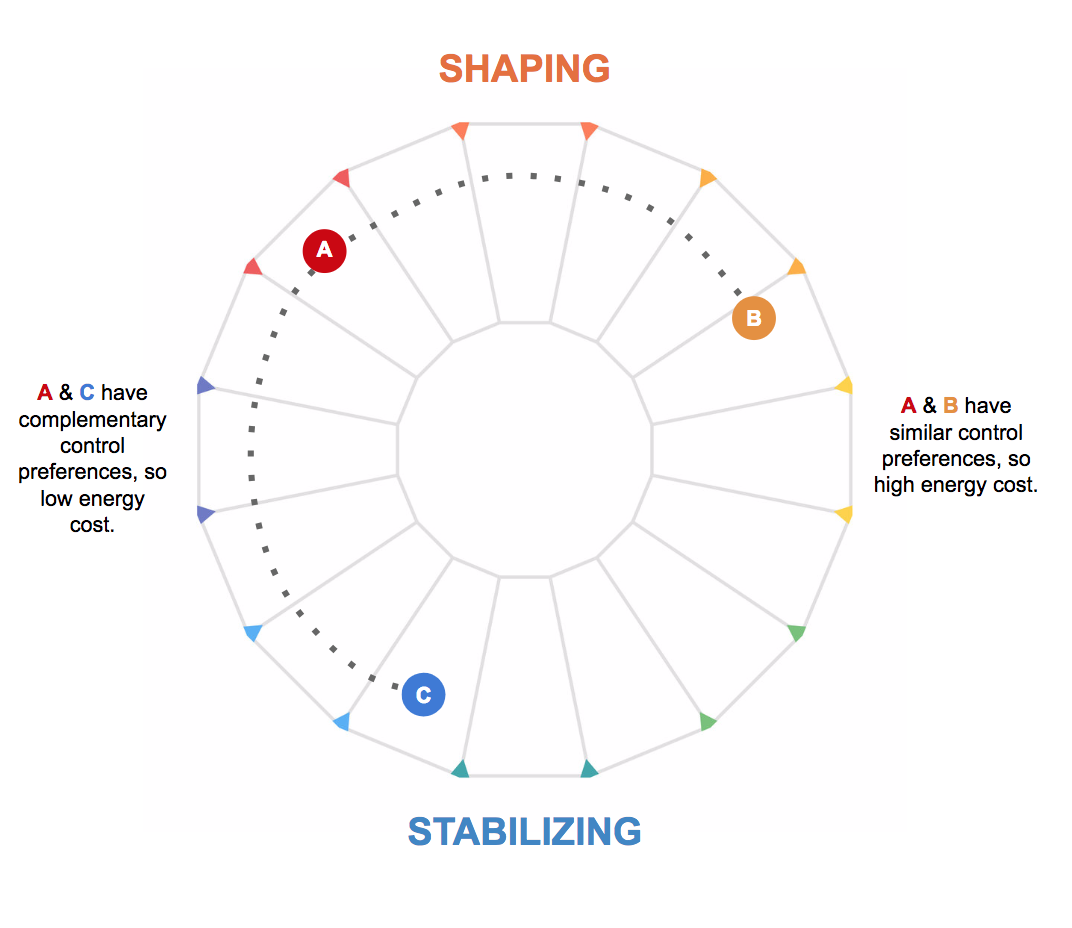 SHAPING

A

B

A & C have complementary control preferences, so low energy cost.

A & B have similar control preferences, so high energy cost.

C

STABILIZING